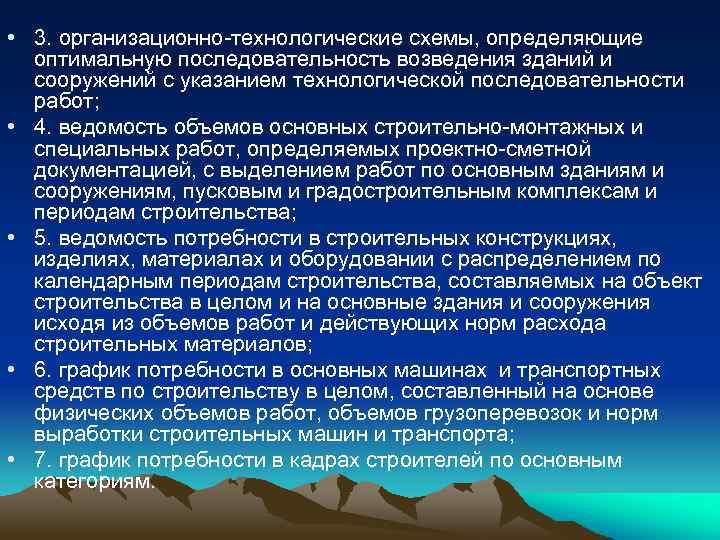 • 3. организационно-технологические схемы, определяющие оптимальную последовательность возведения зданий и сооружений с указанием технологической последовательности работ;

• 4. ведомость объемов основных строительно-монтажных и специальных работ, определяемых проектно-сметной документацией, с выделением работ по основным зданиям и сооружениям, пусковым и градостроительным комплексам и периодам строительства;

• 5. ведомость потребности в строительных конструкциях, изделиях, материалах и оборудовании с распределением по календарным периодам строительства, составляемых на объект строительства в целом и на основные здания и сооружения исходя из объемов работ и действующих норм расхода строительных материалов;

• 6. график потребности в основных машинах и транспортных средств по строительству в целом, составленный на основе физических объемов работ, объемов грузоперевозок и норм выработки строительных машин и транспорта;

• 7. график потребности в кадрах строителей по основным категориям.